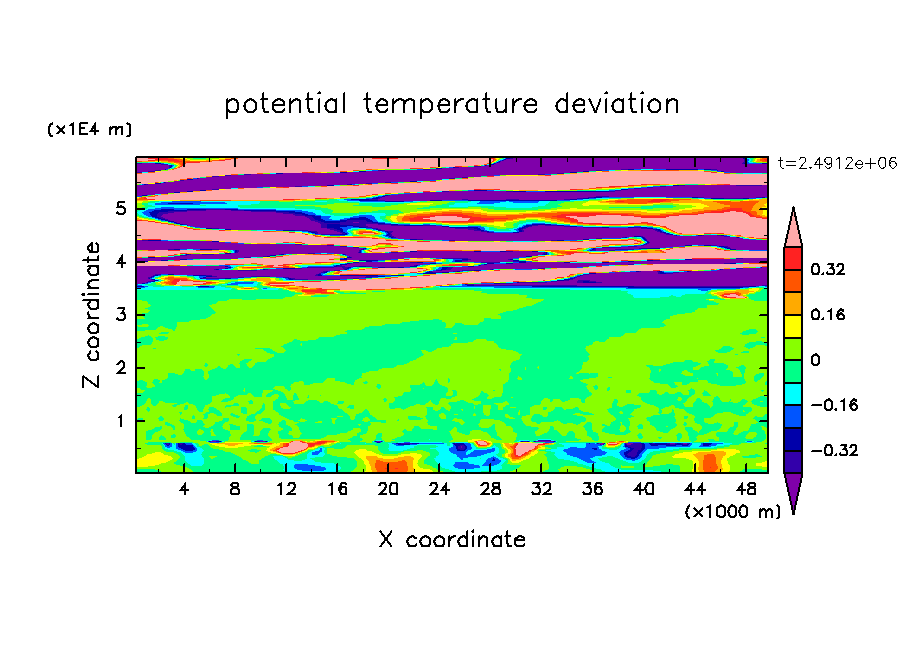 potential temperature deviation

(x1E4 m)

t=2.4912e+06

Z coordinate

5
4
3
2
1

0.32
0.16
0
−0.16
−0.32

4 8 12 16 20 24 28 32 36 40 44 48

(x1000 m)

X coordinate